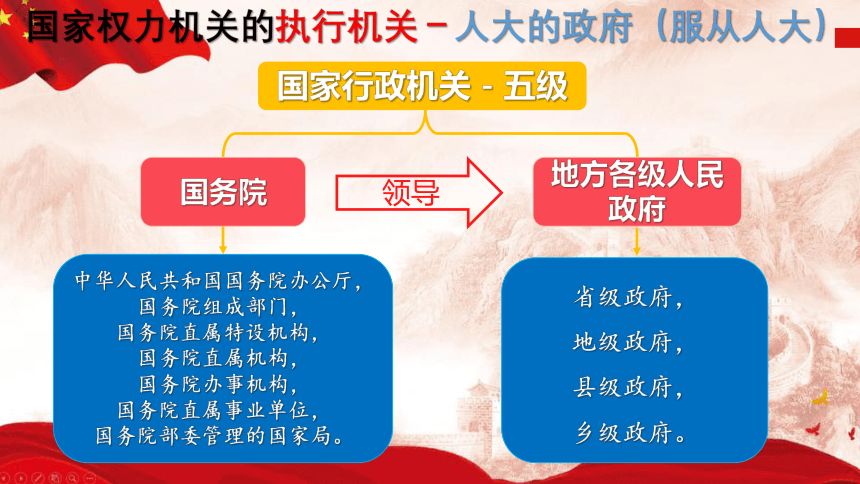 国家权力机关的执行机关－人大的政府（服从人大）

国家行政机关 - 五级

国务院

领导

地方各级人民政府

中华人民共和国国务院办公厅，
国务院组成部门，
国务院直属特设机构，
国务院直属机构，
国务院办事机构，
国务院直属事业单位，
国务院部委管理的国家局。

省级政府，
地级政府，
县级政府，
乡级政府。